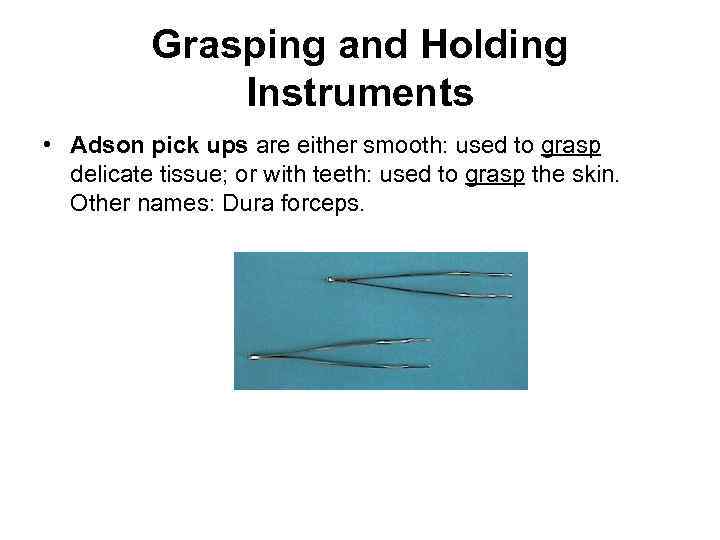 Grasping and Holding Instruments

• Adson pick ups are either smooth: used to grasp delicate tissue; or with teeth: used to grasp the skin. Other names: Dura forceps.